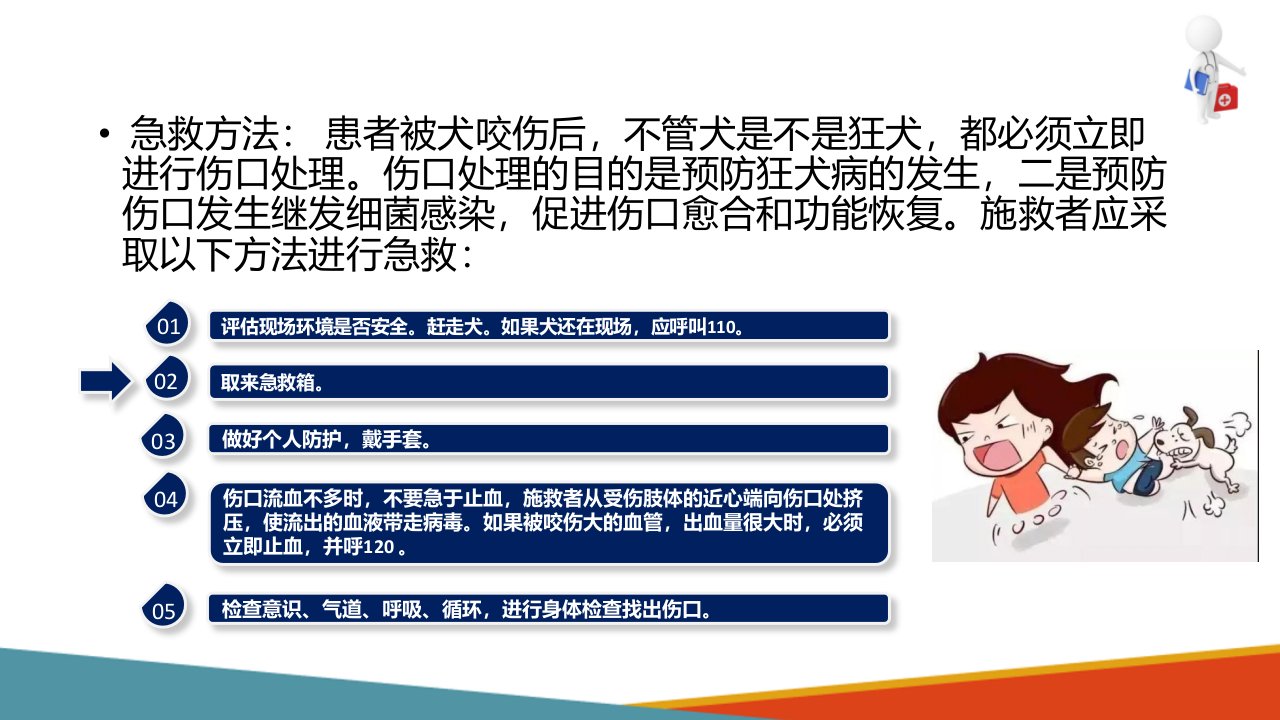 • 急救方法： 患者被犬咬伤后，不管犬是不是狂犬，都必须立即进行伤口处理。伤口处理的目的是预防狂犬病的发生，二是预防伤口发生继发细菌感染，促进伤口愈合和功能恢复。施救者应采取以下方法进行急救：

01 评估现场环境是否安全。赶走犬。如果犬还在现场，应呼叫110。

02 取来急救箱。

03 做好个人防护，戴手套。

04 伤口流血不多时，不要急于止血，施救者从受伤肢体的近心端向伤口处挤压，使流出的血液带走病毒。如果被咬伤大的血管，出血量很大时，必须立即止血，并呼120 。

05 检查意识、气道、呼吸、循环，进行身体检查找出伤口。